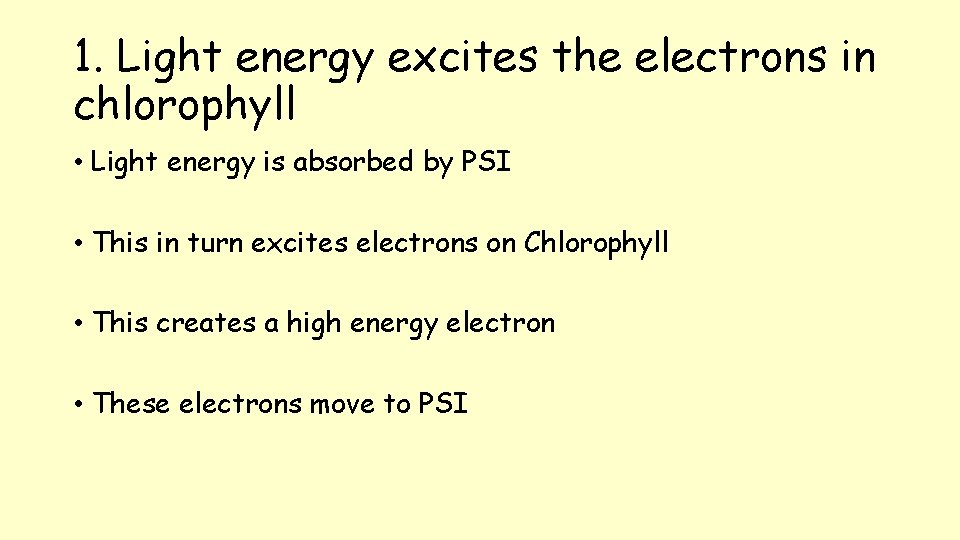 1. Light energy excites the electrons in chlorophyll

• Light energy is absorbed by PSI

• This in turn excites electrons on Chlorophyll

• This creates a high energy electron

• These electrons move to PSI